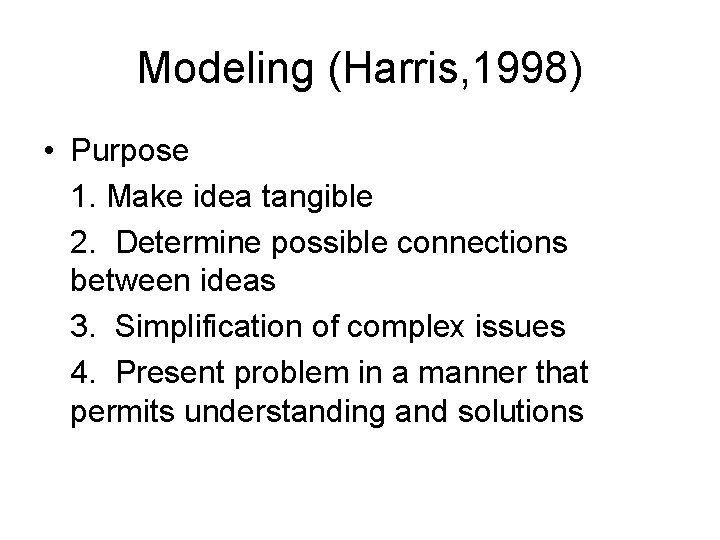 Modeling (Harris,1998)

• Purpose

1. Make idea tangible

2. Determine possible connections between ideas

3. Simplification of complex issues

4. Present problem in a manner that permits understanding and solutions